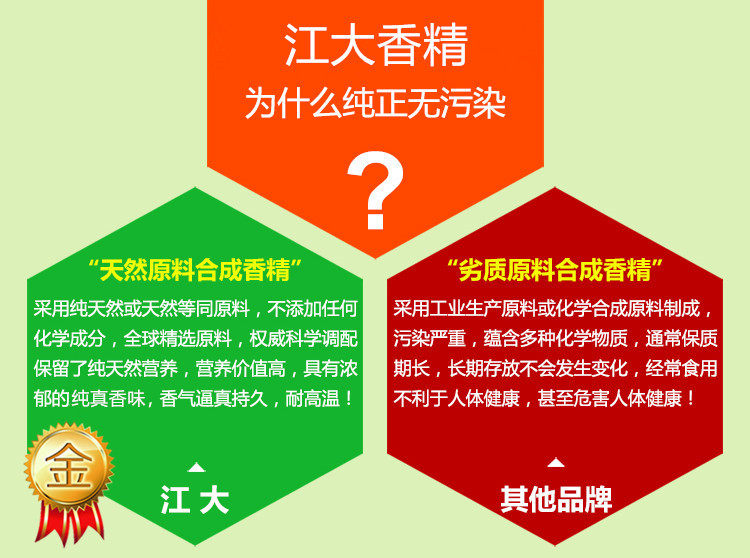 江大香精
为什么纯正无污染

?

“天然原料合成香精”

采用纯天然或天然等同原料，不添加任何化学成分，全球精选原料，权威科学调配保留了纯天然营养，营养价值高，具有浓郁的纯真香味，香气逼真持久，耐高温！

金

江 大

“劣质原料合成香精”

采用工业生产原料或化学合成原料制成，污染严重，蕴含多种化学物质，通常保质期长，长期存放不会发生变化，经常食用不利于人体健康，甚至危害人体健康！

其他品牌